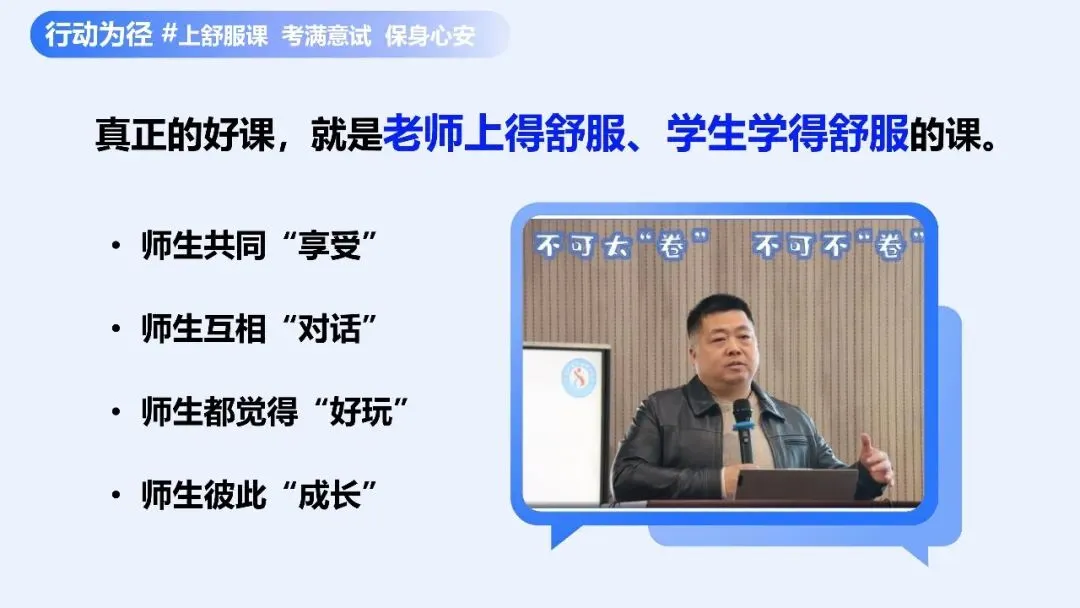 行动为径 #上舒服课 考满意试 保身心安

真正的好课，就是老师上得舒服、学生学得舒服的课。

• 师生共同“享受”

• 师生互相“对话”

• 师生都觉得“好玩”

• 师生彼此“成长”

不可太“卷” 不可不“卷”